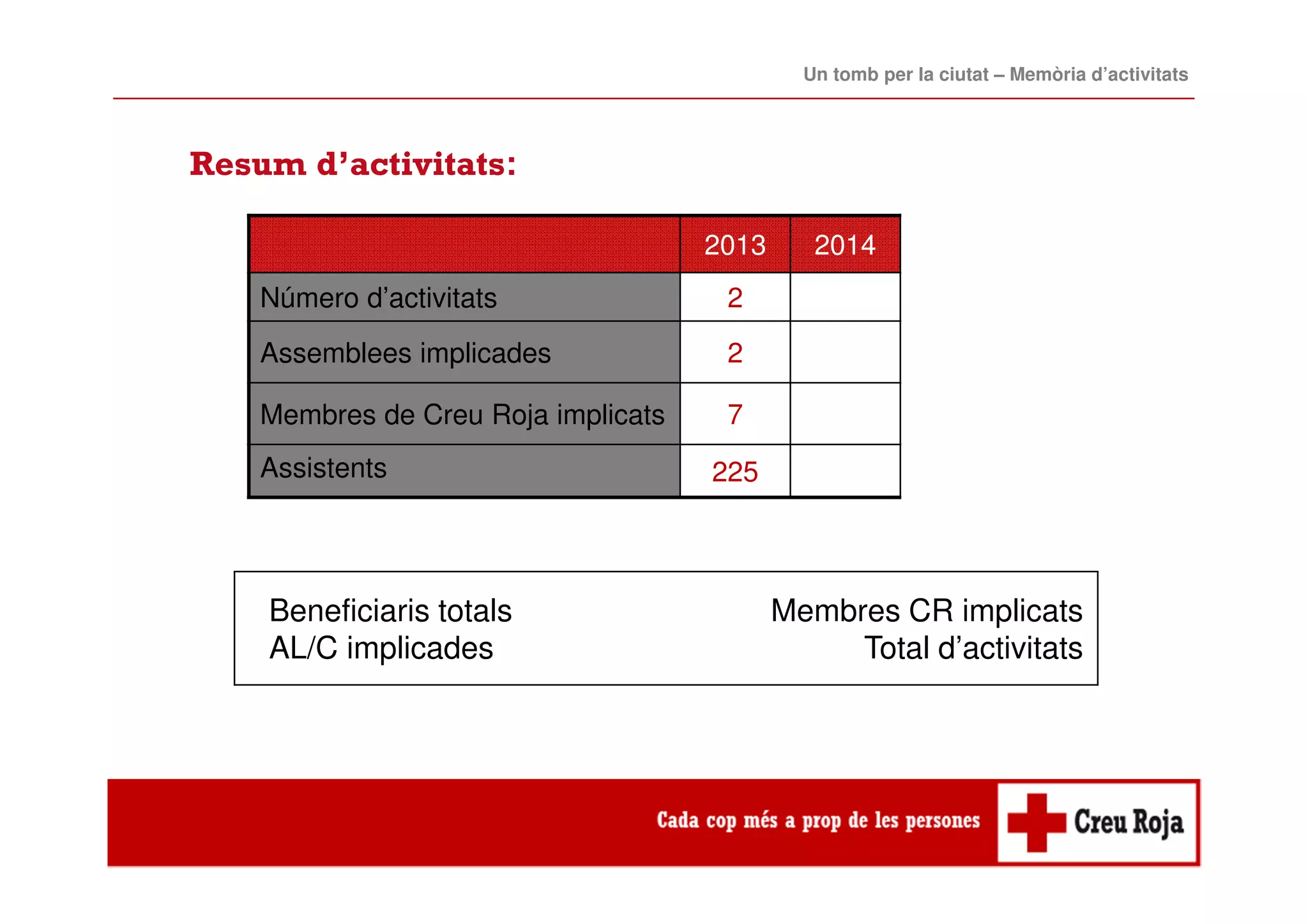 Un tomb per la ciutat – Memòria d’activitats

Resum d’activitats:

| | 2013 | 2014 |
|---|---|---|
| Número d’activitats | 2 | |
| Assemblees implicades | 2 | |
| Membres de Creu Roja implicats | 7 | |
| Assistents | 225 | |

Beneficiaris totals
AL/C implicades

Membres CR implicats
Total d’activitats

Cada cop més a prop de les persones

Creu Roja